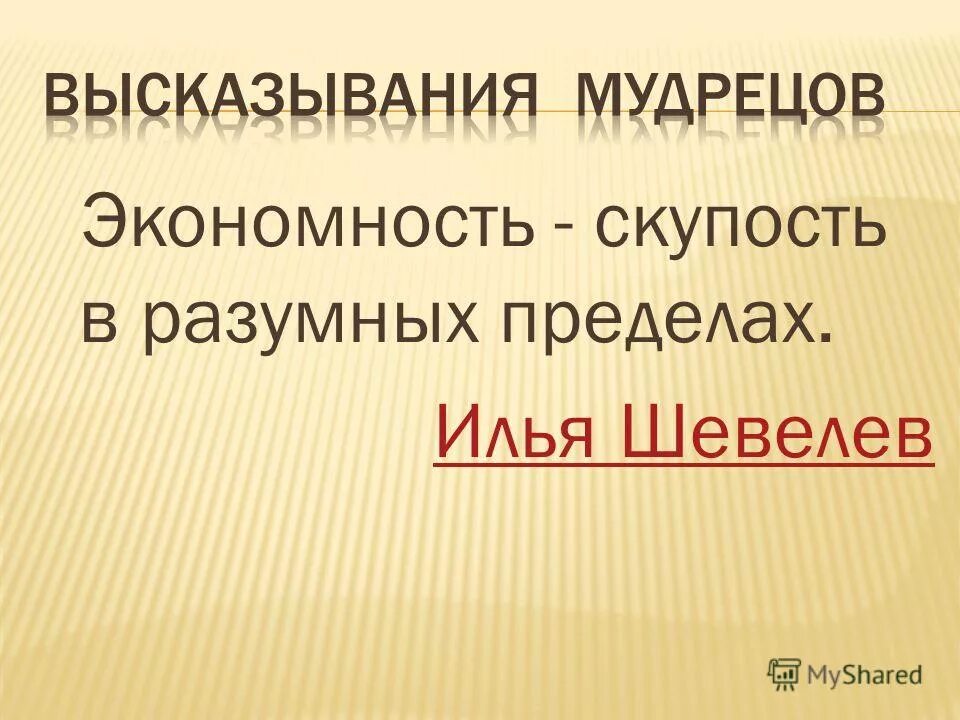 ВЫСКАЗЫВАНИЯ МУДРЕЦОВ

Экономность - скупость в разумных пределах.

Илья Шевелев

MyShared